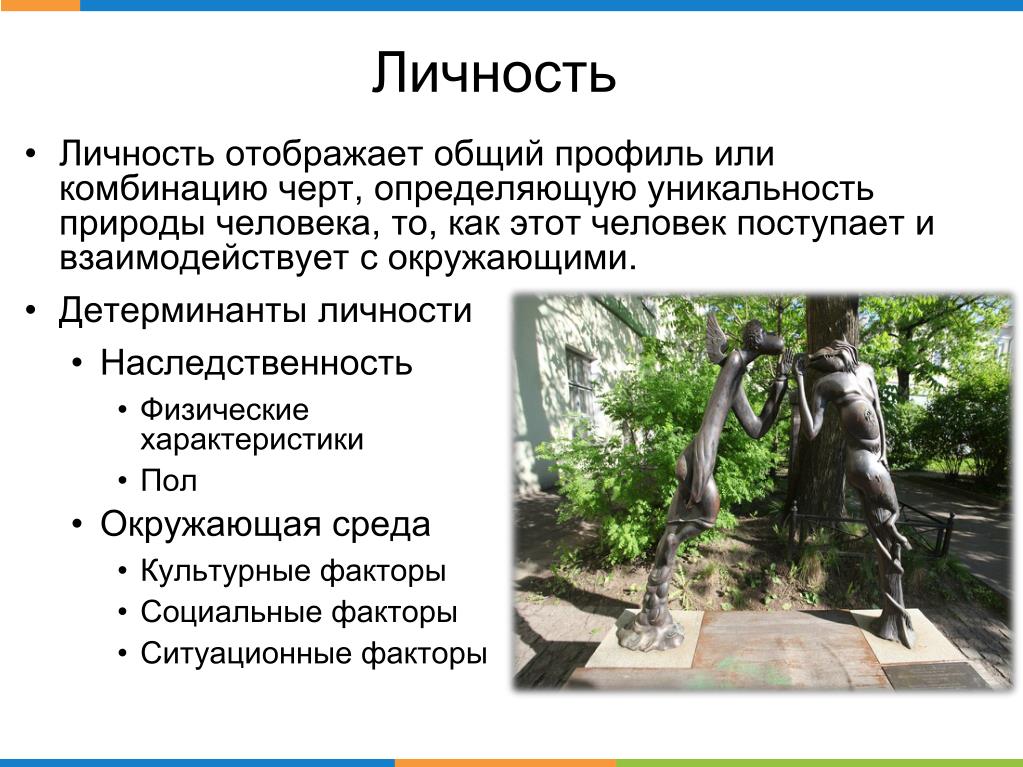 Личность

• Личность отображает общий профиль или комбинацию черт, определяющую уникальность природы человека, то, как этот человек поступает и взаимодействует с окружающими.

• Детерминанты личности
  • Наследственность
    • Физические характеристики
    • Пол
  • Окружающая среда
    • Культурные факторы
    • Социальные факторы
    • Ситуационные факторы